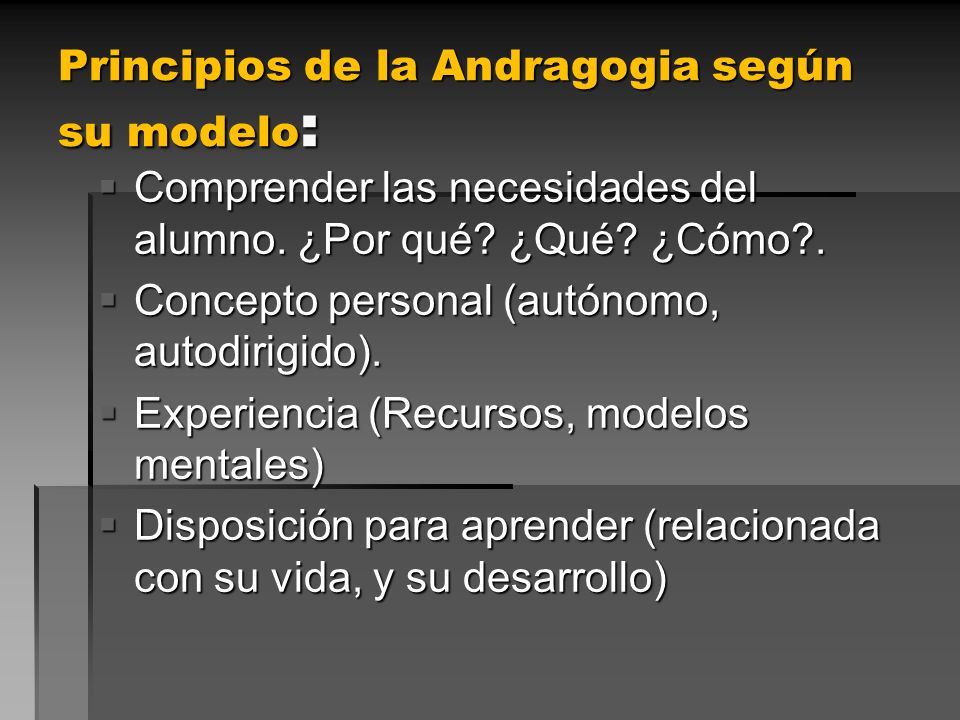 Principios de la Andragogia según su modelo:

- Comprender las necesidades del alumno. ¿Por qué? ¿Qué? ¿Cómo?.
- Concepto personal (autónomo, autodirigido).
- Experiencia (Recursos, modelos mentales)
- Disposición para aprender (relacionada con su vida, y su desarrollo)